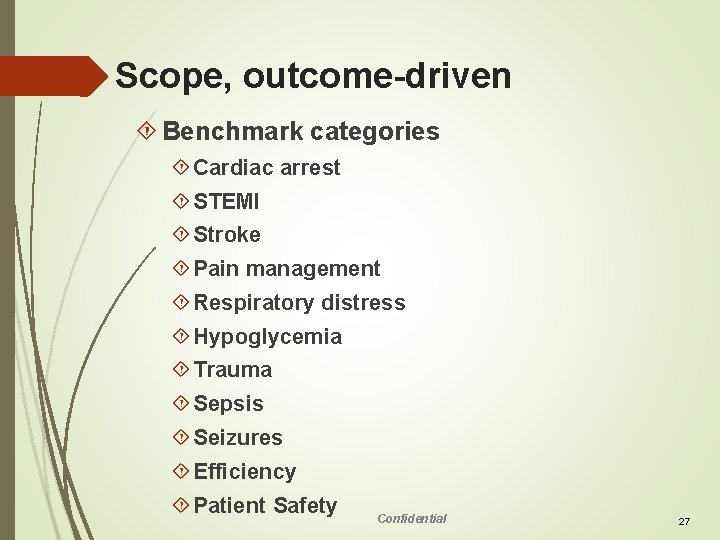 Scope, outcome-driven

Benchmark categories

Cardiac arrest

STEMI

Stroke

Pain management

Respiratory distress

Hypoglycemia

Trauma

Sepsis

Seizures

Efficiency

Patient Safety

Confidential

27